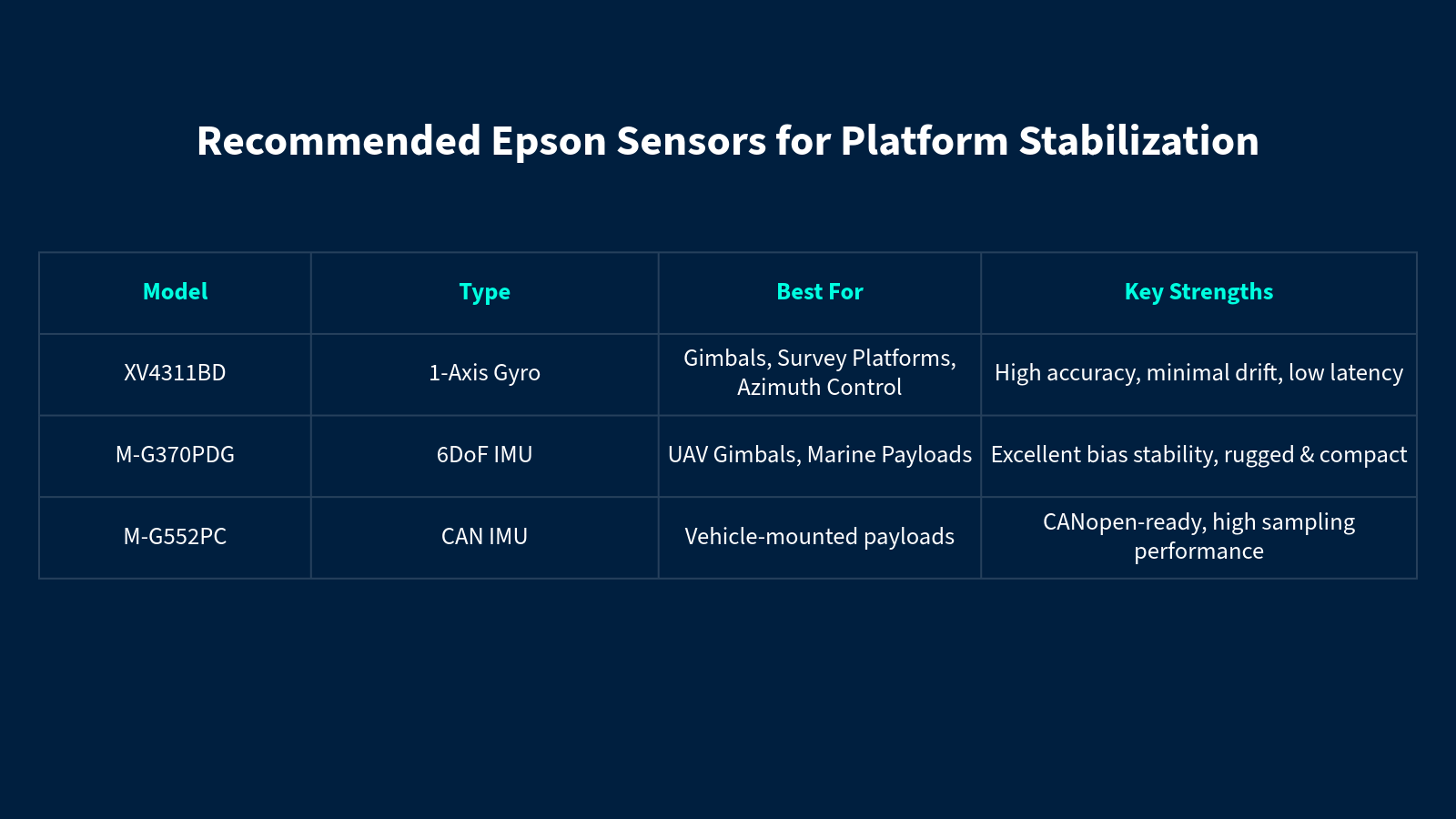 Recommended Epson Sensors for Platform Stabilization

| Model | Type | Best For | Key Strengths |
|---|---|---|---|
| XV4311BD | 1-Axis Gyro | Gimbals, Survey Platforms, Azimuth Control | High accuracy, minimal drift, low latency |
| M-G370PDG | 6DoF IMU | UAV Gimbals, Marine Payloads | Excellent bias stability, rugged & compact |
| M-G552PC | CAN IMU | Vehicle-mounted payloads | CANopen-ready, high sampling performance |